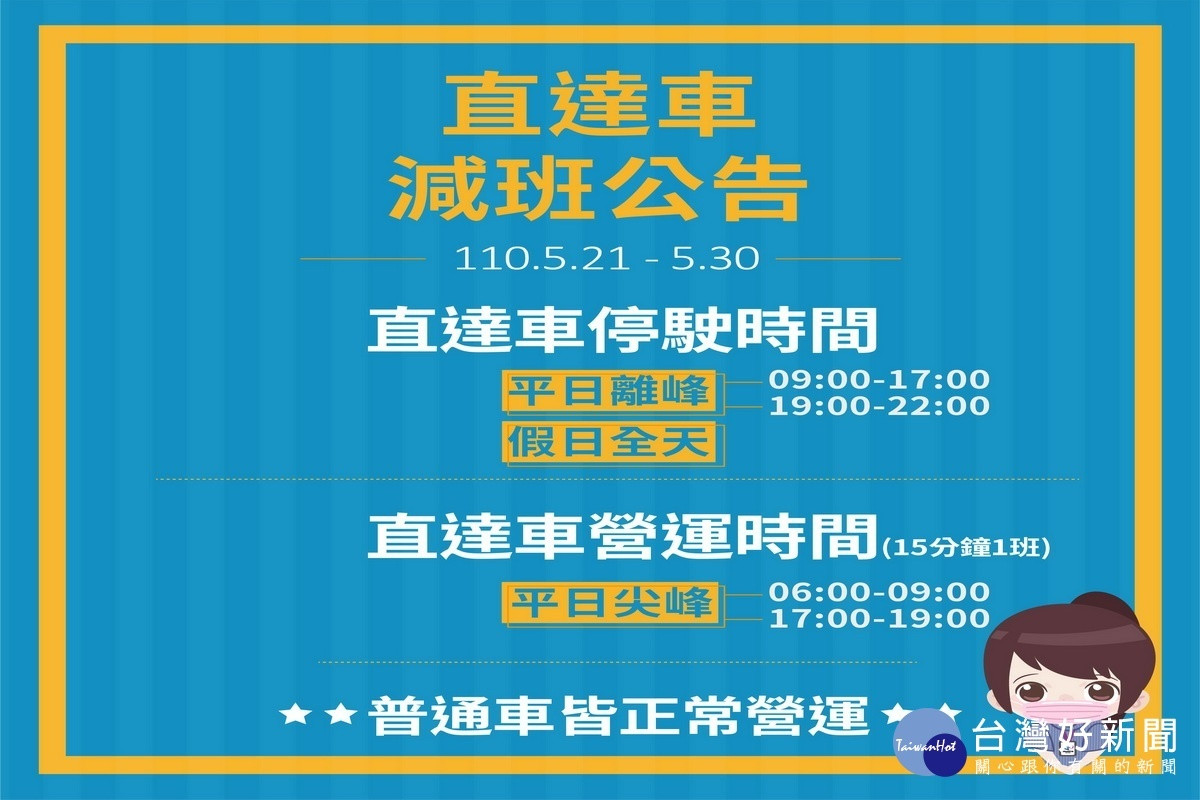 直達車
減班公告

110.5.21 - 5.30

直達車停駛時間

平日離峰 09:00-17:00
19:00-22:00

假日全天

直達車營運時間(15分鐘1班)

平日尖峰 06:00-09:00
17:00-19:00

★★普通車皆正常營運★★

TaiwanHot 台灣好新聞
關心跟你有關的新聞